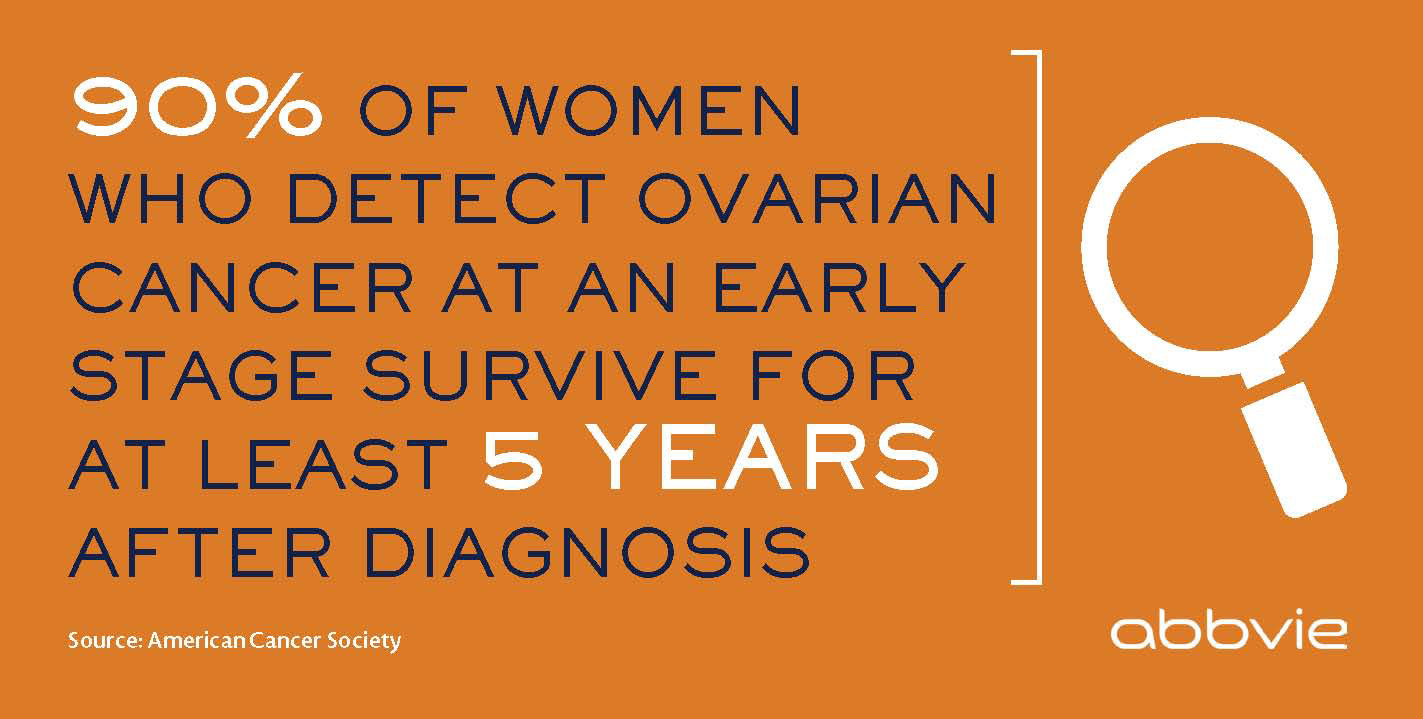 90% OF WOMEN WHO DETECT OVARIAN CANCER AT AN EARLY STAGE SURVIVE FOR AT LEAST 5 YEARS AFTER DIAGNOSIS

Source: American Cancer Society

abbvie